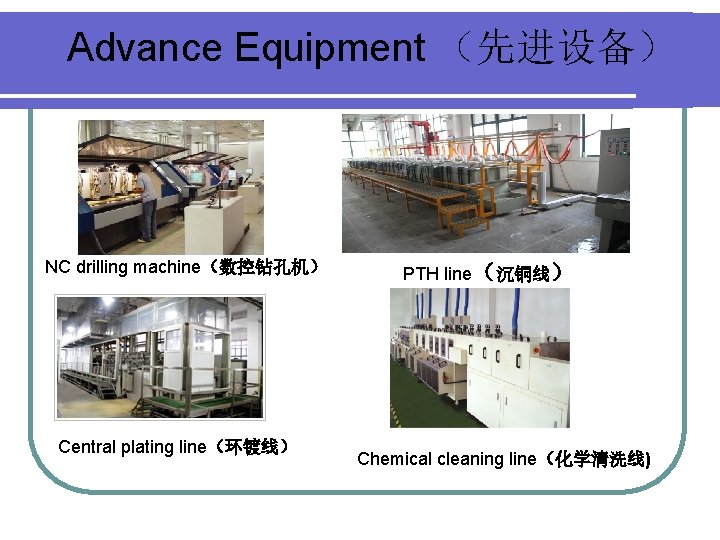 Advance Equipment （先进设备）

NC drilling machine（数控钻孔机）

PTH line （沉铜线）

Central plating line（环镀线）

Chemical cleaning line（化学清洗线)